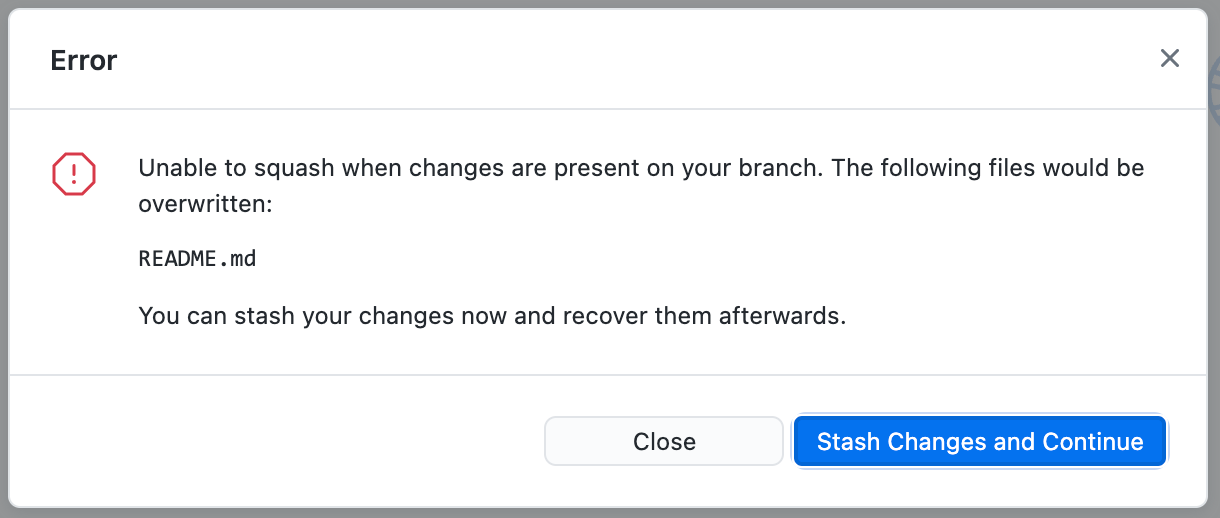 Error

Unable to squash when changes are present on your branch. The following files would be overwritten:

README.md

You can stash your changes now and recover them afterwards.

Close

Stash Changes and Continue